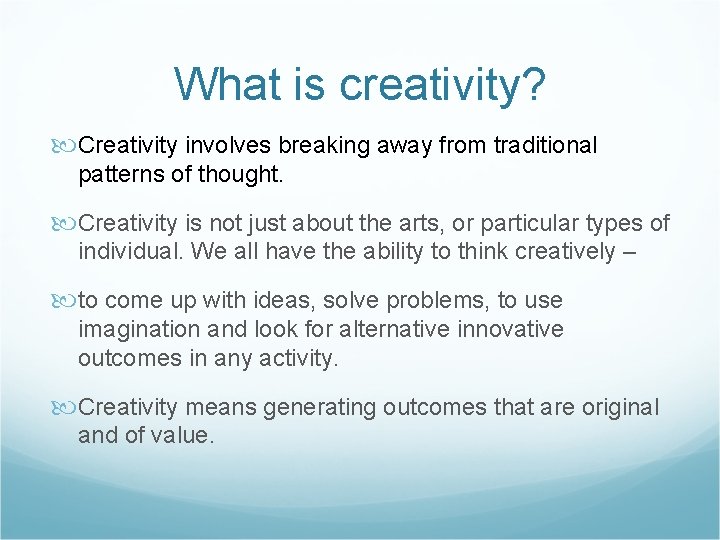 What is creativity?

Creativity involves breaking away from traditional patterns of thought.

Creativity is not just about the arts, or particular types of individual. We all have the ability to think creatively –

to come up with ideas, solve problems, to use imagination and look for alternative innovative outcomes in any activity.

Creativity means generating outcomes that are original and of value.